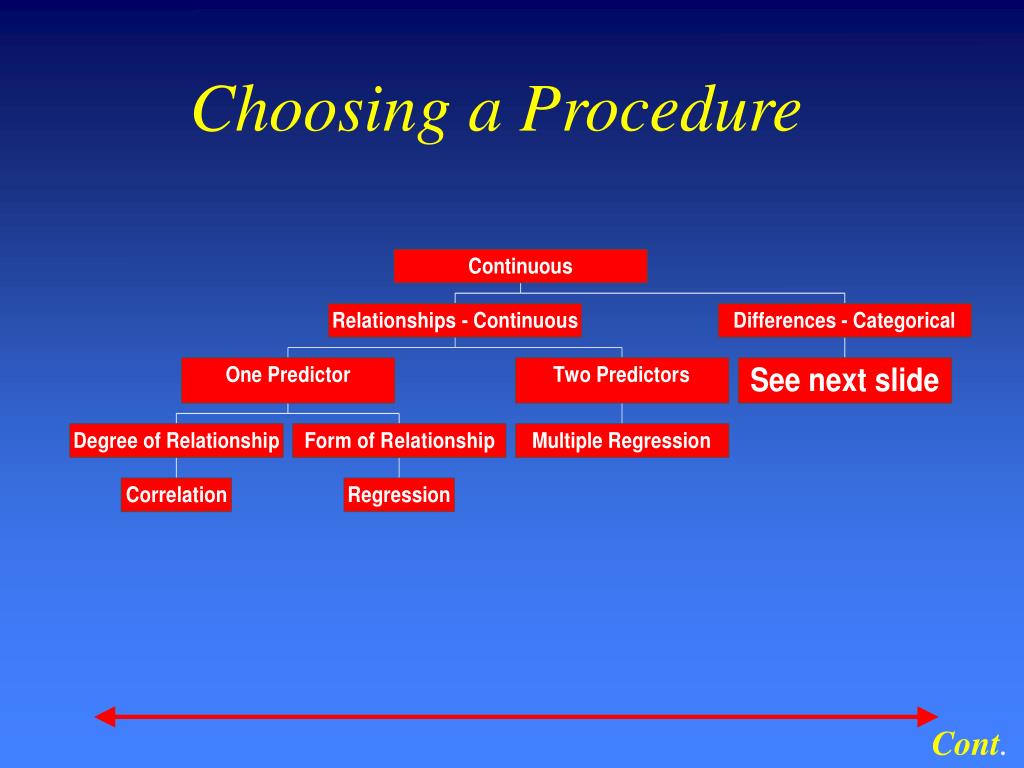 Choosing a Procedure

Continuous

Relationships - Continuous

Differences - Categorical

One Predictor

Two Predictors

See next slide

Degree of Relationship

Form of Relationship

Multiple Regression

Correlation

Regression

Cont.